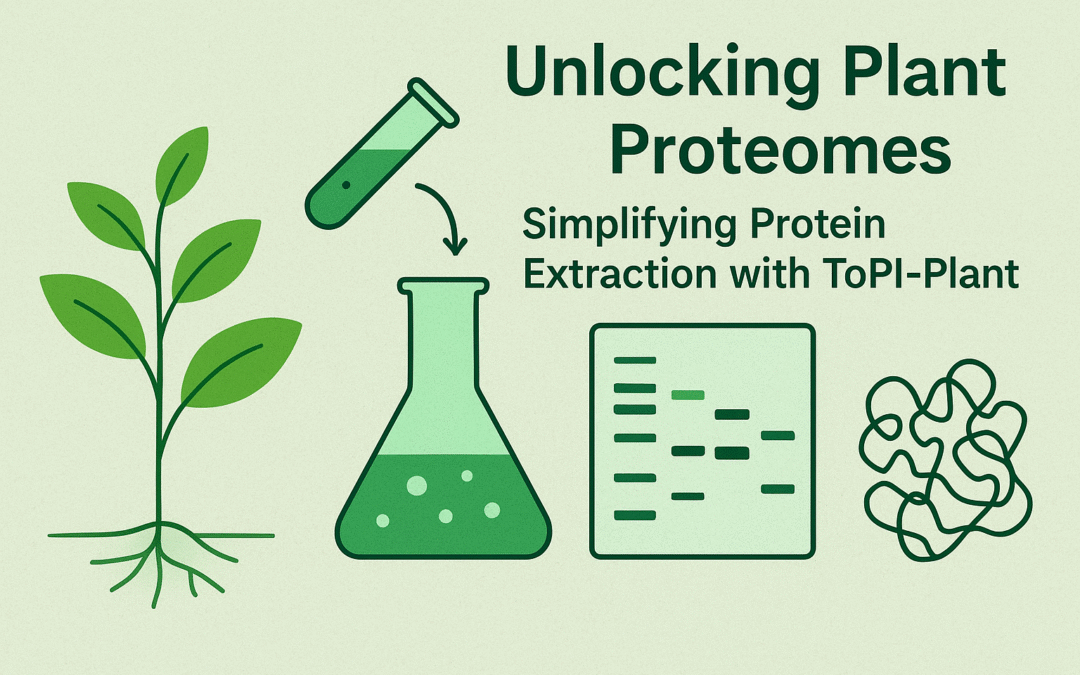 Unlocking Plant Proteomes

Simplifying Protein Extraction with ToPI-Plant